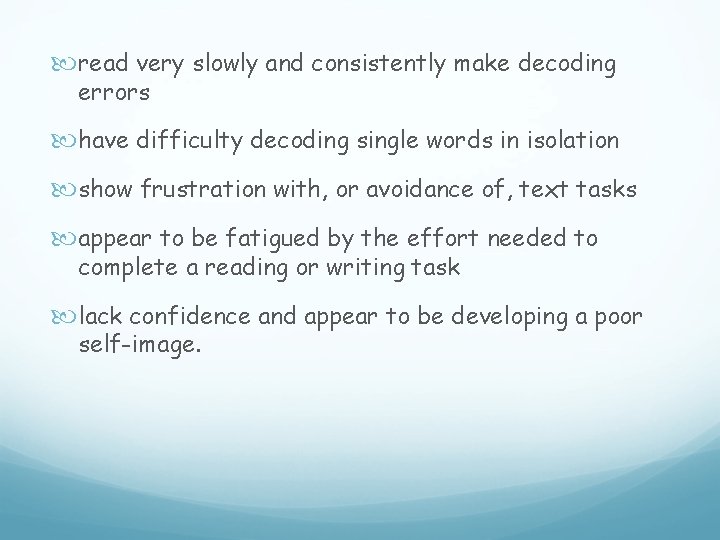 read very slowly and consistently make decoding errors

have difficulty decoding single words in isolation

show frustration with, or avoidance of, text tasks

appear to be fatigued by the effort needed to complete a reading or writing task

lack confidence and appear to be developing a poor self-image.